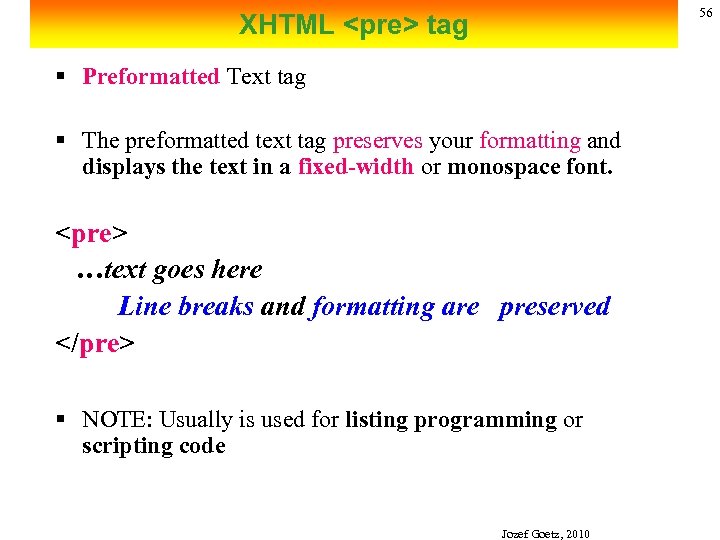 XHTML <pre> tag

56

▪ Preformatted Text tag

▪ The preformatted text tag preserves your formatting and displays the text in a fixed-width or monospace font.

<pre>
…text goes here
Line breaks and formatting are preserved
</pre>

▪ NOTE: Usually is used for listing programming or scripting code

Jozef Goetz, 2010